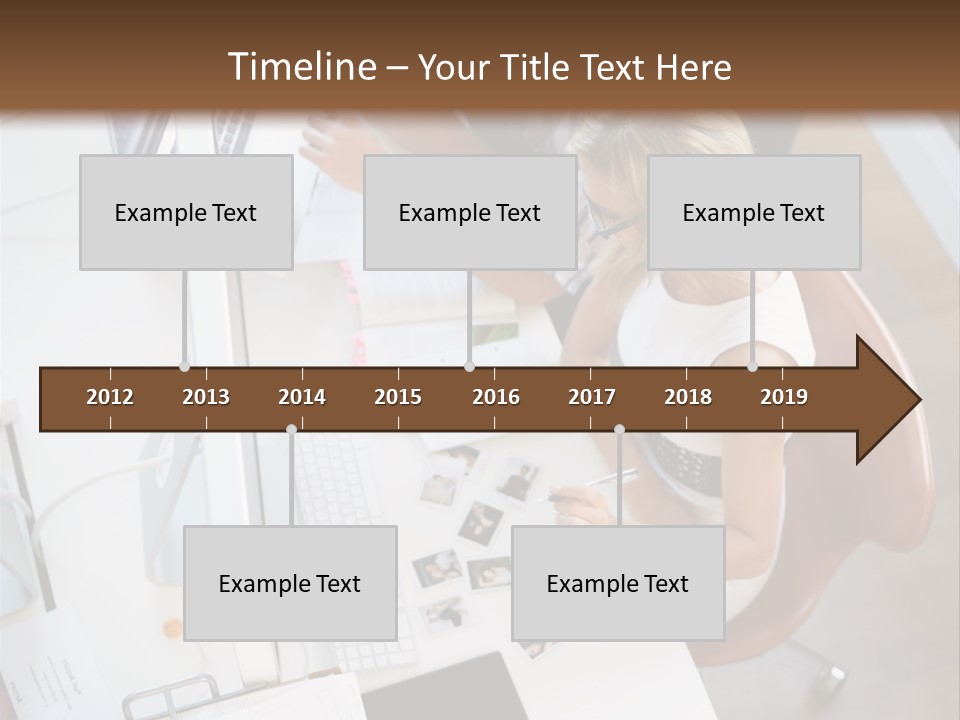 Timeline – Your Title Text Here

Example Text

Example Text

Example Text

2012 2013 2014 2015 2016 2017 2018 2019

Example Text

Example Text